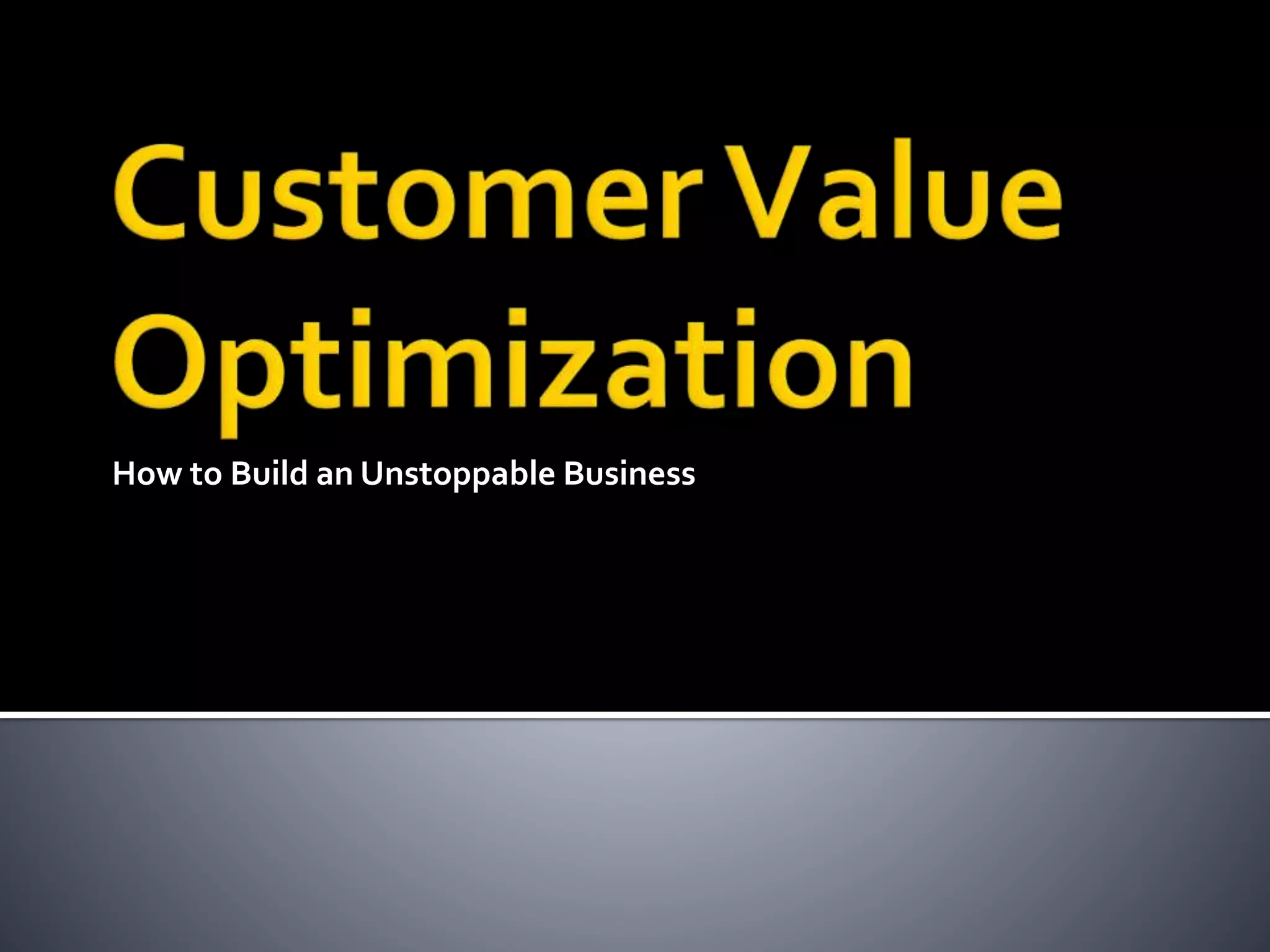 Customer Value Optimization

How to Build an Unstoppable Business